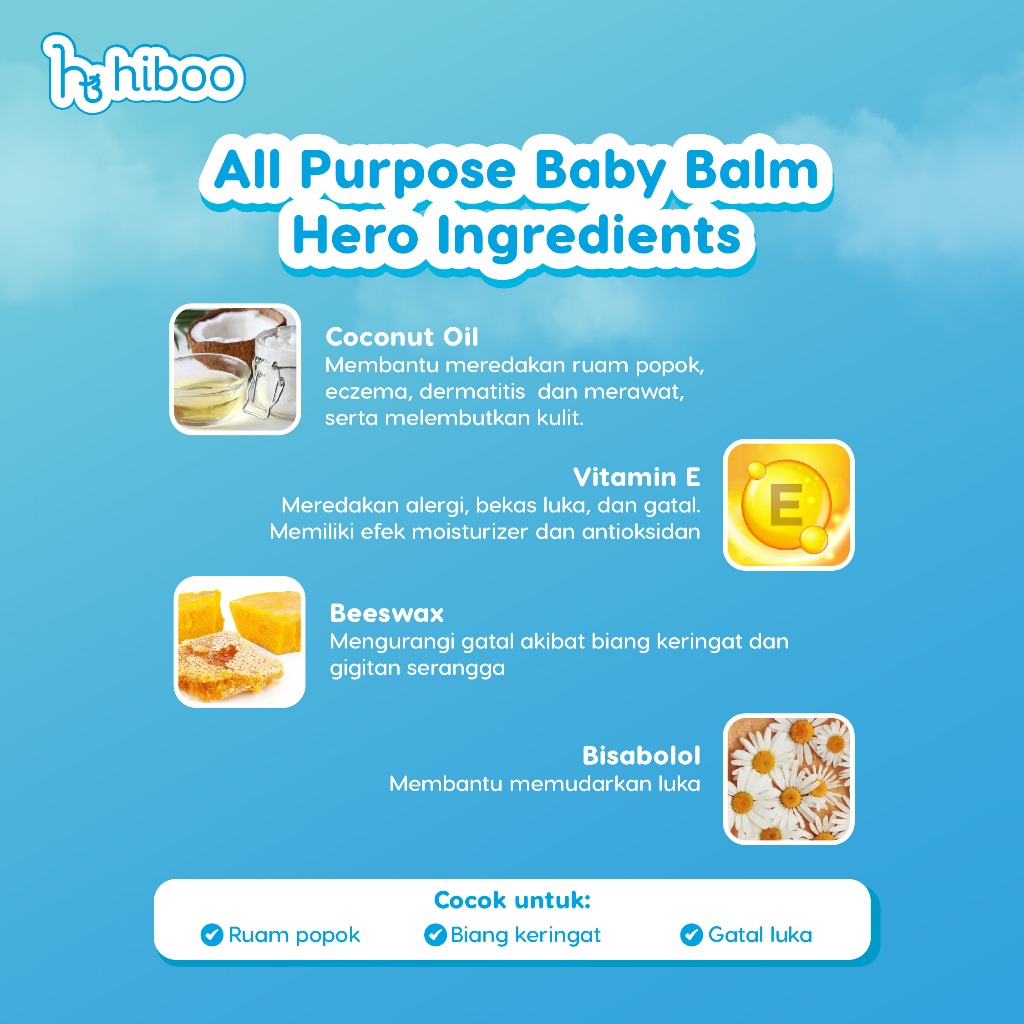 hiboo

All Purpose Baby Balm Hero Ingredients

Coconut Oil
Membantu meredakan ruam popok, eczema, dermatitis dan merawat, serta melembutkan kulit.

Vitamin E
Meredakan alergi, bekas luka, dan gatal. Memiliki efek moisturizer dan antioksidan

E

Beeswax
Mengurangi gatal akibat biang keringat dan gigitan serangga

Bisabolol
Membantu memudarkan luka

Cocok untuk:
Ruam popok
Biang keringat
Gatal luka